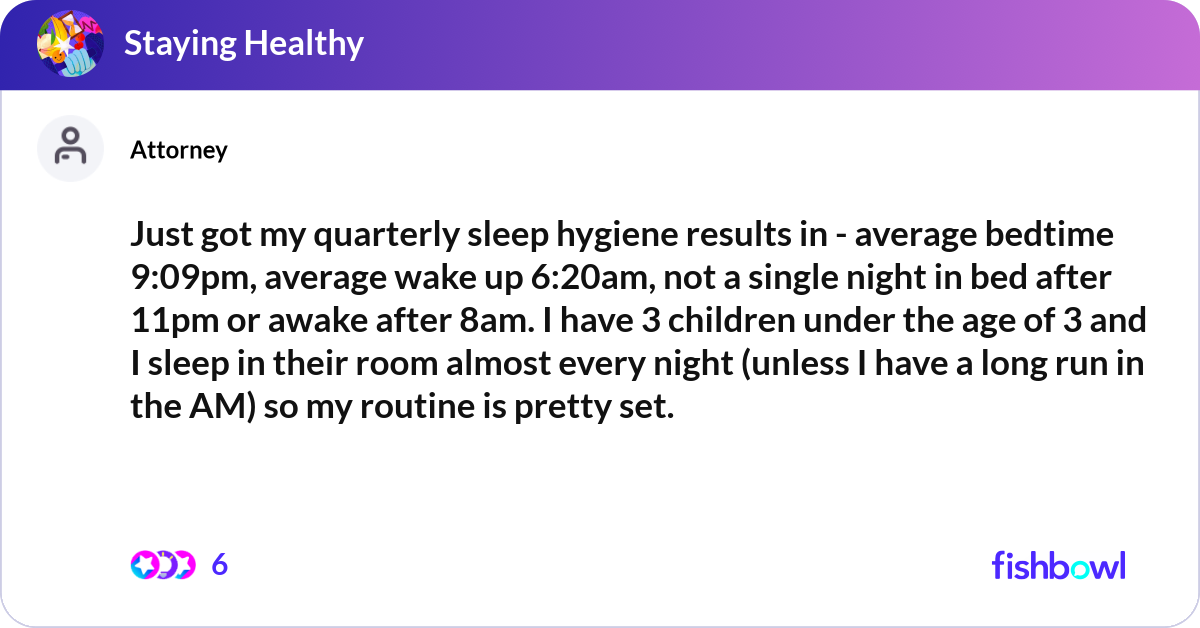 Staying Healthy

Attorney

Just got my quarterly sleep hygiene results in - average bedtime 9:09pm, average wake up 6:20am, not a single night in bed after 11pm or awake after 8am. I have 3 children under the age of 3 and I sleep in their room almost every night (unless I have a long run in the AM) so my routine is pretty set.

6

fishbowl